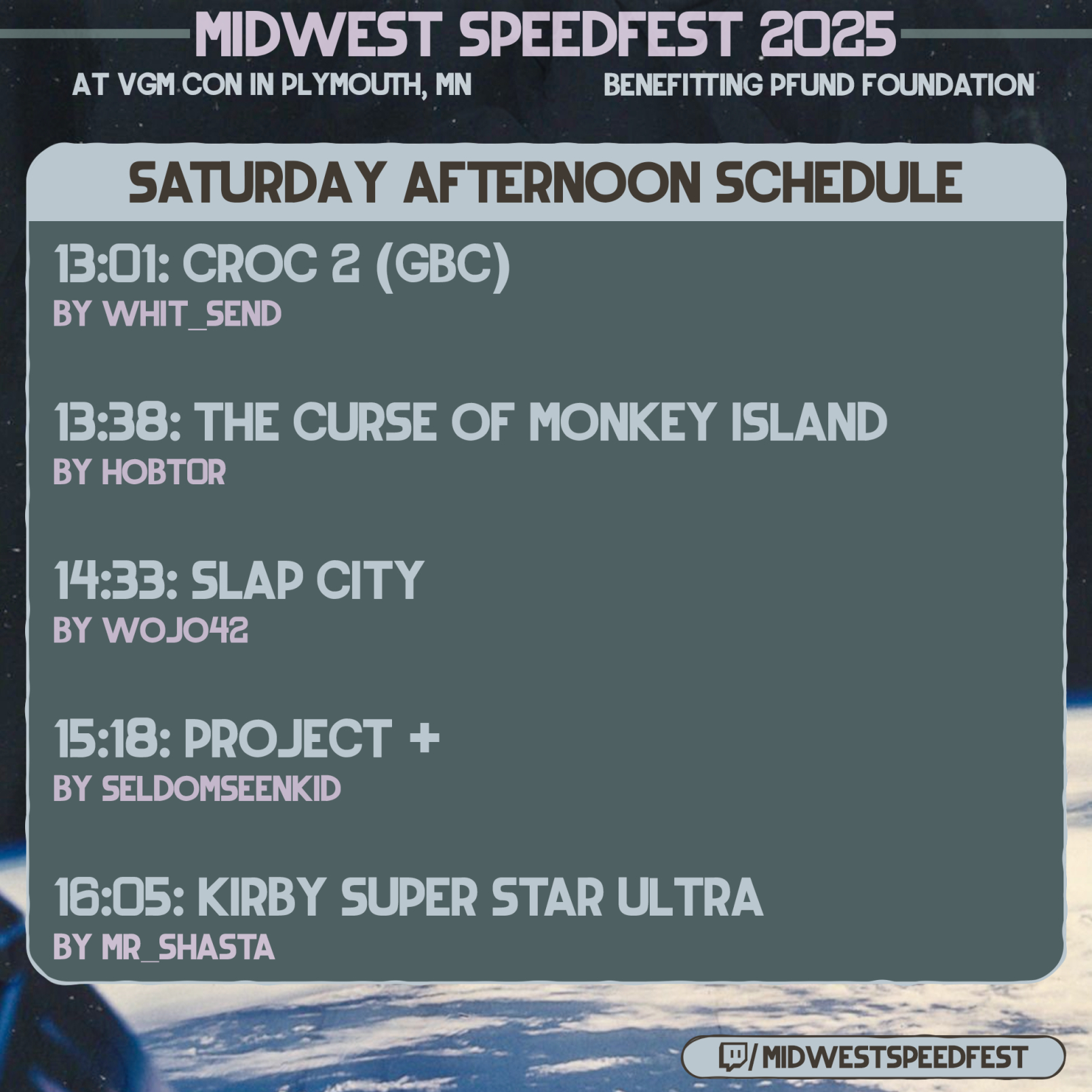 MIDWEST SPEEDFEST 2025

AT VGM CON IN PLYMOUTH, MN

BENEFITTING PFUND FOUNDATION

SATURDAY AFTERNOON SCHEDULE

13:01: CROC 2 (GBC)
BY WHIT_SEND

13:38: THE CURSE OF MONKEY ISLAND
BY HOBTOR

14:33: SLAP CITY
BY WOJO42

15:18: PROJECT +
BY SELDOMSEENKID

16:05: KIRBY SUPER STAR ULTRA
BY MR_SHASTA

/MIDWESTSPEEDFEST